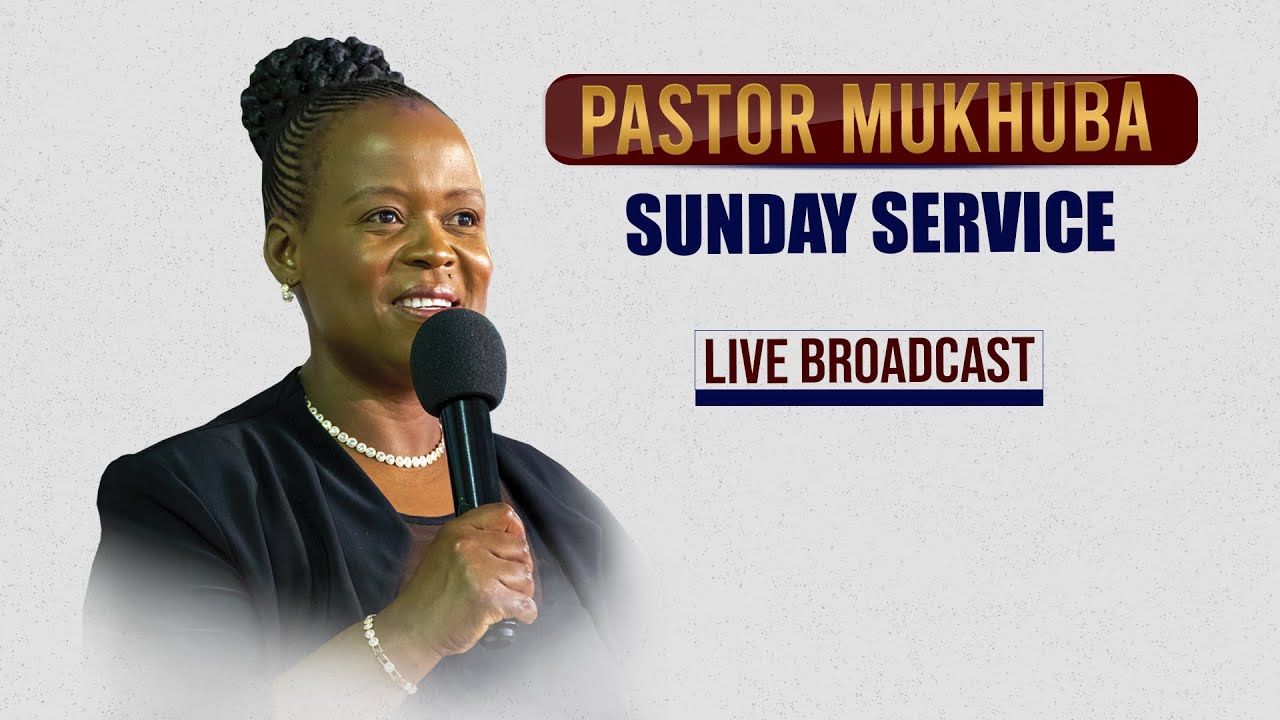 PASTOR MUKHUBA
SUNDAY SERVICE

LIVE BROADCAST